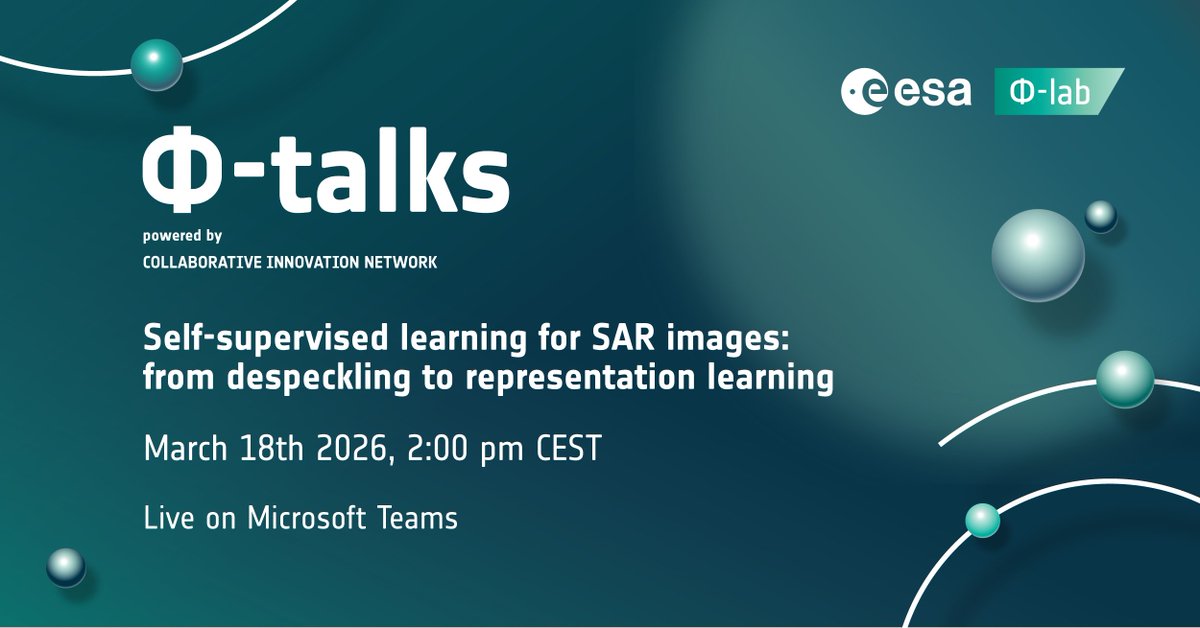 esa Φ-lab

Φ-talks
powered by
COLLABORATIVE INNOVATION NETWORK

Self-supervised learning for SAR images: from despeckling to representation learning

March 18th 2026, 2:00 pm CEST

Live on Microsoft Teams